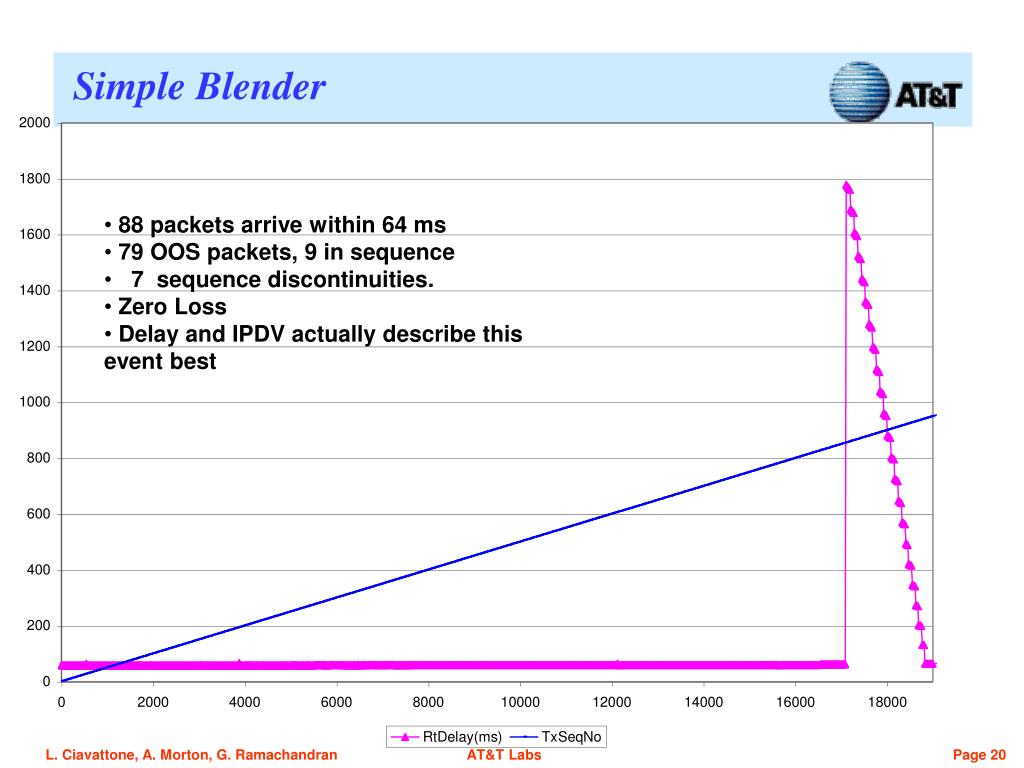 Simple Blender

AT&T

2000
1800
1600
1400
1200
1000
800
600
400
200
0

• 88 packets arrive within 64 ms
• 79 OOS packets, 9 in sequence
• 7 sequence discontinuities.
• Zero Loss
• Delay and IPDV actually describe this event best

0 2000 4000 6000 8000 10000 12000 14000 16000 18000

RtDelay(ms) TxSeqNo

L. Ciavattone, A. Morton, G. Ramachandran AT&T Labs Page 20